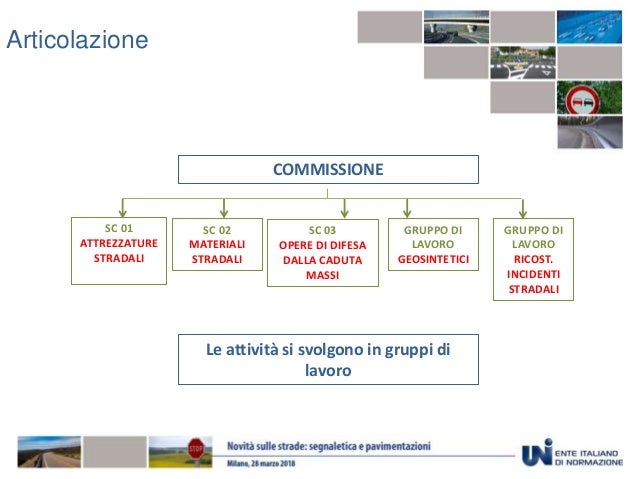 Articolazione

COMMISSIONE

SC 01
ATTREZZATURE STRADALI

SC 02
MATERIALI STRADALI

SC 03
OPERE DI DIFESA DALLA CADUTA MASSI

GRUPPO DI LAVORO
GEOSINTETICI

GRUPPO DI LAVORO
RICOST. INCIDENTI STRADALI

Le attività si svolgono in gruppi di lavoro

STOP

Novità sulle strade: segnaletica e pavimentazioni
Milano, 28 marzo 2018

UNI ENTE ITALIANO DI NORMAZIONE